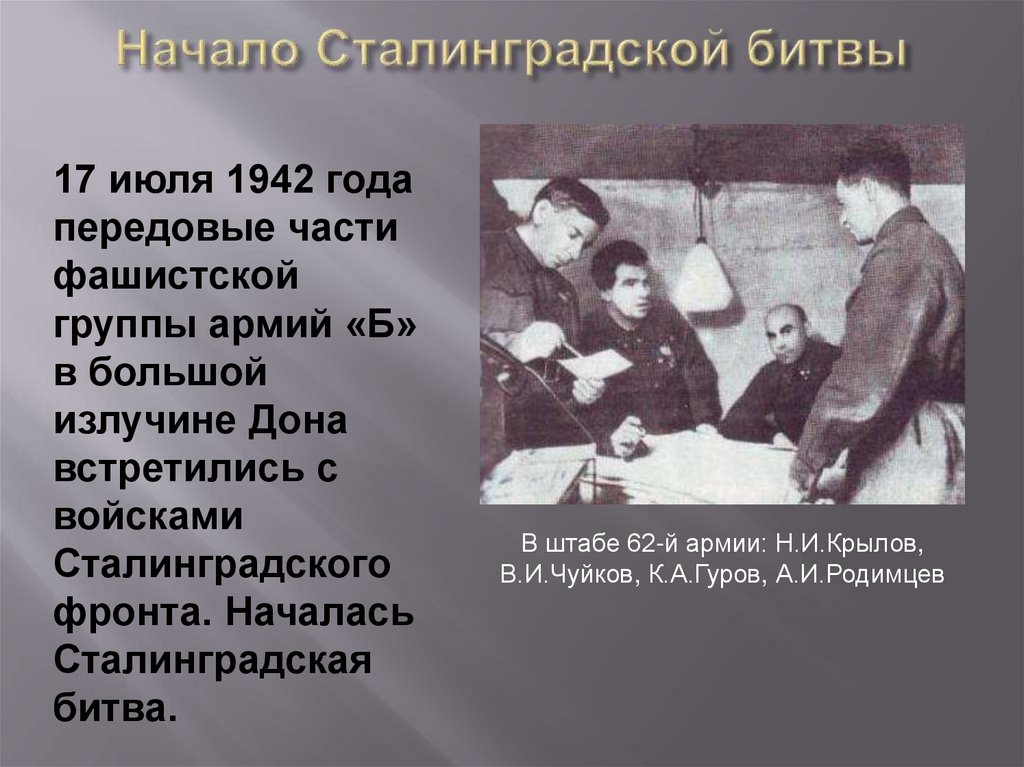 Начало Сталинградской битвы

17 июля 1942 года передовые части фашистской группы армий «Б» в большой излучине Дона встретились с войсками Сталинградского фронта. Началась Сталинградская битва.

В штабе 62-й армии: Н.И.Крылов, В.И.Чуйков, К.А.Гуров, А.И.Родимцев